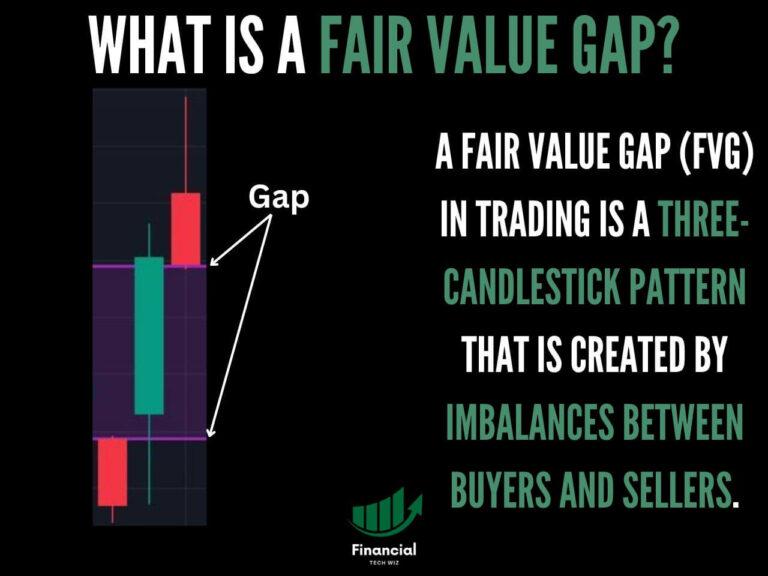 WHAT IS A FAIR VALUE GAP?

Gap

A FAIR VALUE GAP (FVG) IN TRADING IS A THREE-CANDLESTICK PATTERN THAT IS CREATED BY IMBALANCES BETWEEN BUYERS AND SELLERS.

Financial
TECH WIZ